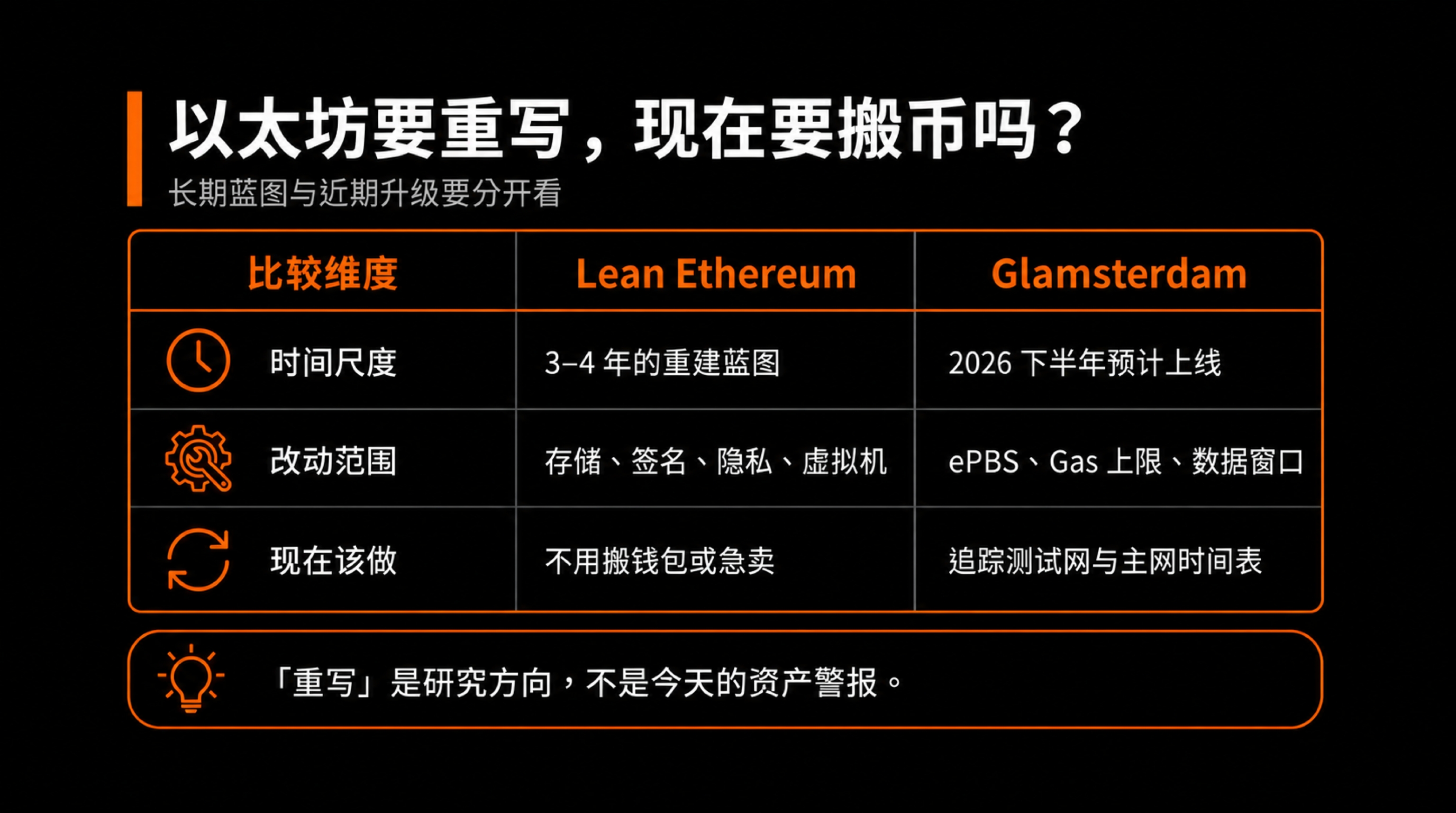 以太坊要重写，现在要搬币吗？

长期蓝图与近期升级要分开看

| 比较维度 | Lean Ethereum | Glamsterdam |
|---|---|---|
| 时间尺度 | 3–4 年的重建蓝图 | 2026 下半年预计上线 |
| 改动范围 | 存储、签名、隐私、虚拟机 | ePBS、Gas 上限、数据窗口 |
| 现在该做 | 不用搬钱包或急卖 | 追踪测试网与主网时间表 |

「重写」是研究方向，不是今天的资产警报。